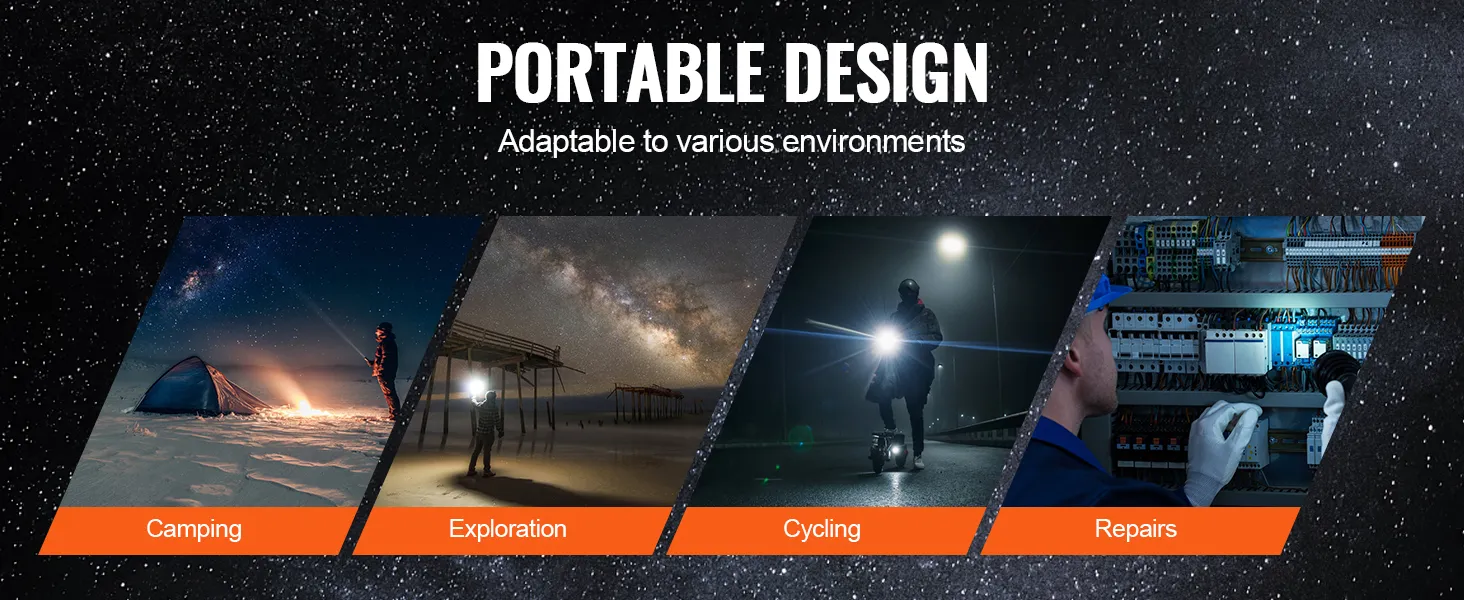 PORTABLE DESIGN

Adaptable to various environments

Camping

Exploration

Cycling

Repairs